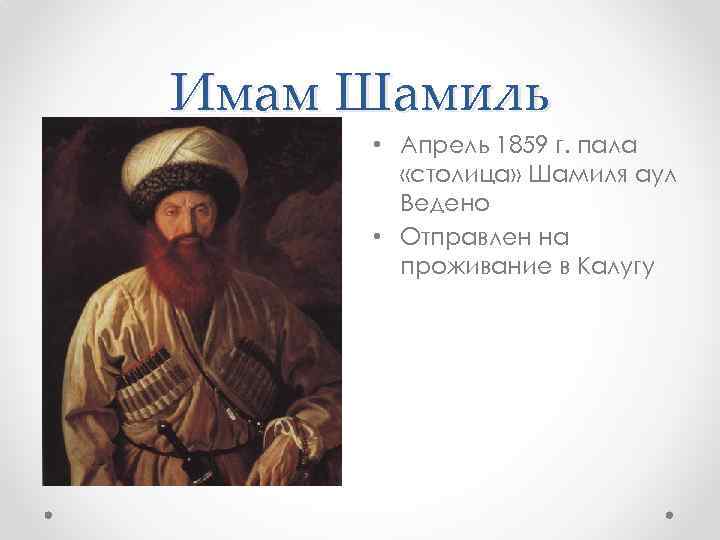 Имам Шамиль

• Апрель 1859 г. пала «столица» Шамиля аул Ведено
• Отправлен на проживание в Калугу